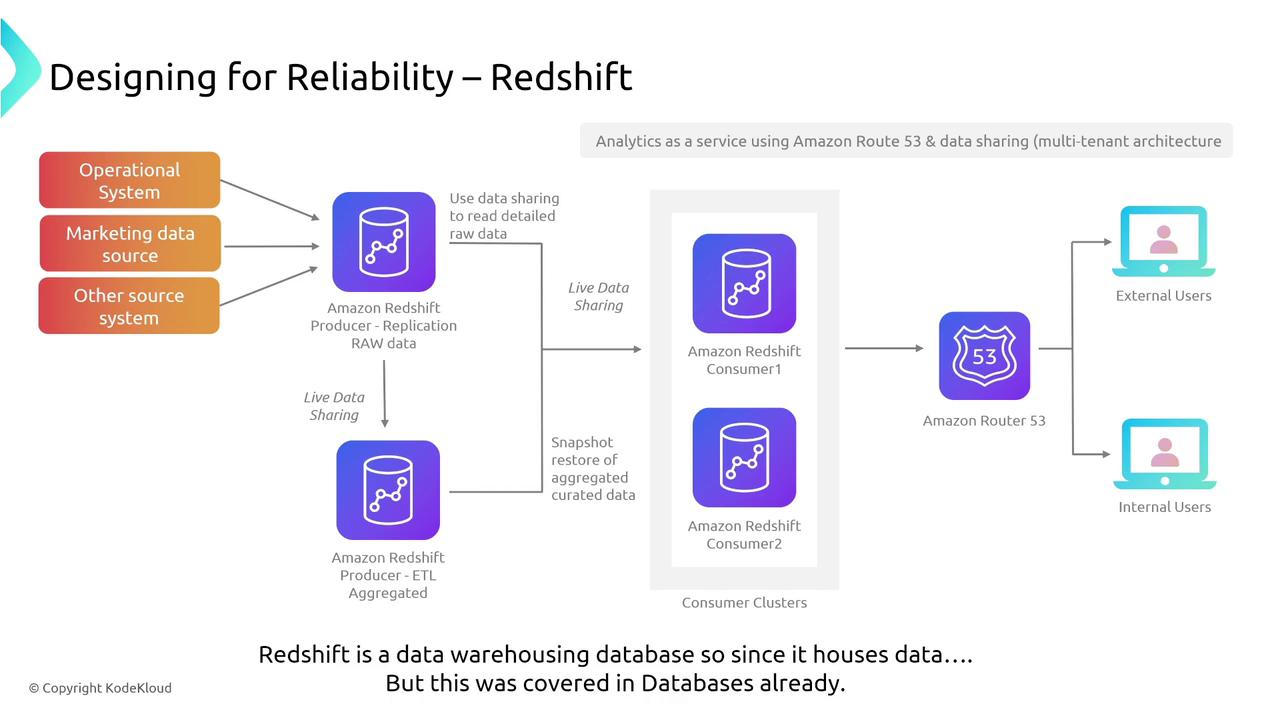 Designing for Reliability – Redshift

Analytics as a service using Amazon Route 53 & data sharing (multi-tenant architecture

Operational System

Marketing data source

Other source system

Amazon Redshift Producer - Replication RAW data

Use data sharing to read detailed raw data

Live Data Sharing

Live Data Sharing

Amazon Redshift Producer - ETL Aggregated

Snapshot restore of aggregated curated data

Amazon Redshift Consumer1

Amazon Redshift Consumer2

Consumer Clusters

53

Amazon Router 53

External Users

Internal Users

Redshift is a data warehousing database so since it houses data….
But this was covered in Databases already.

© Copyright KodeKloud